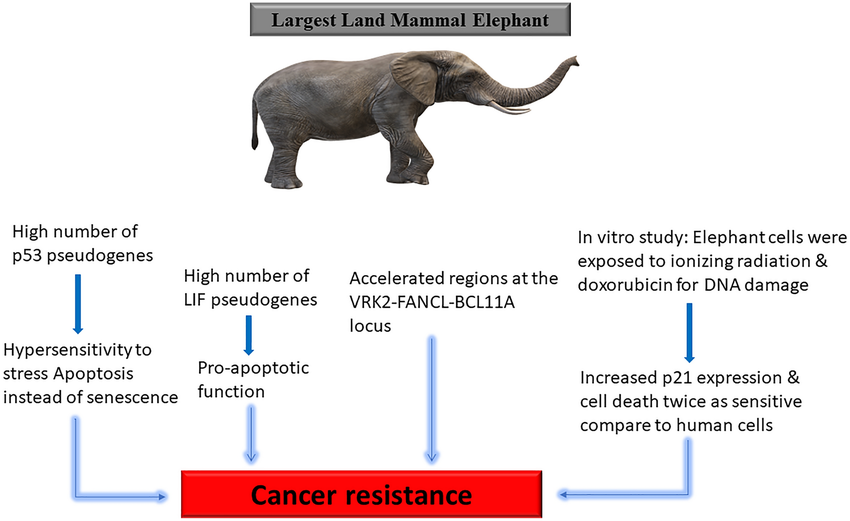 Largest Land Mammal Elephant

High number of p53 pseudogenes

Hypersensitivity to stress Apoptosis instead of senescence

High number of LIF pseudogenes

Pro-apoptotic function

Accelerated regions at the VRK2-FANCL-BCL11A locus

In vitro study: Elephant cells were exposed to ionizing radiation & doxorubicin for DNA damage

Increased p21 expression & cell death twice as sensitive compare to human cells

Cancer resistance